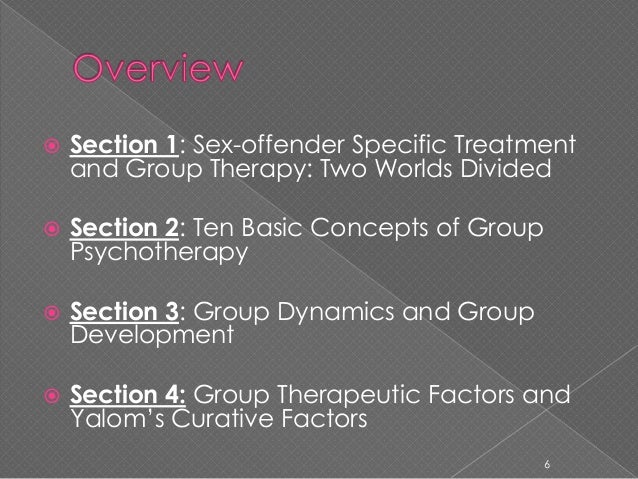 Overview

Section 1: Sex-offender Specific Treatment and Group Therapy: Two Worlds Divided

Section 2: Ten Basic Concepts of Group Psychotherapy

Section 3: Group Dynamics and Group Development

Section 4: Group Therapeutic Factors and Yalom's Curative Factors

6